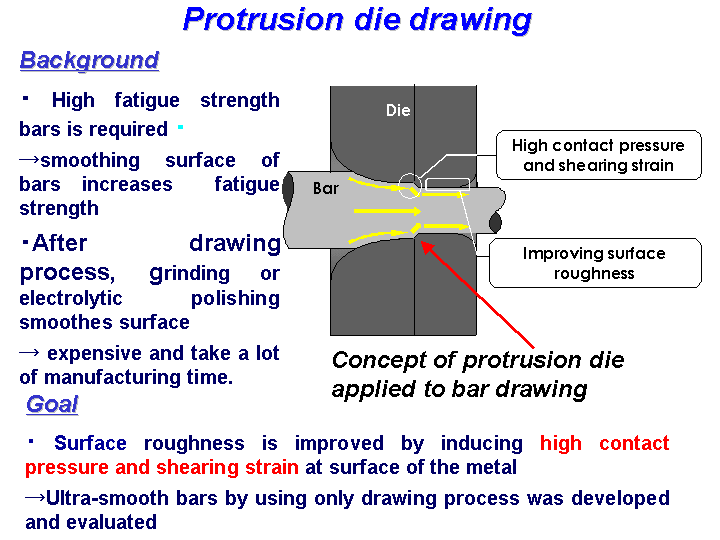 Protrusion die drawing

Background

・ High fatigue strength bars is required ・

→smoothing surface of bars increases fatigue strength

・After drawing process, grinding or electrolytic polishing smoothes surface

→ expensive and take a lot of manufacturing time.

Die

Bar

High contact pressure and shearing strain

Improving surface roughness

Concept of protrusion die applied to bar drawing

Goal

・ Surface roughness is improved by inducing high contact pressure and shearing strain at surface of the metal

→Ultra-smooth bars by using only drawing process was developed and evaluated